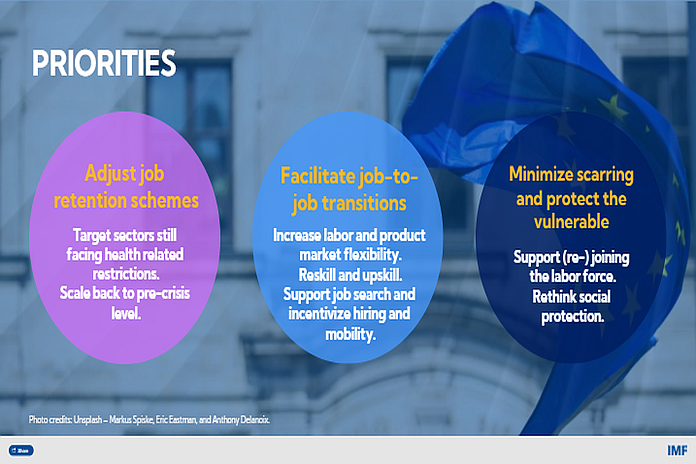 PRIORITIES

Adjust job retention schemes

Target sectors still facing health related restrictions.
Scale back to pre-crisis level.

Facilitate job-to-job transitions

Increase labor and product market flexibility.
Reskill and upskill.
Support job search and incentivize hiring and mobility.

Minimize scarring and protect the vulnerable

Support (re-) joining the labor force.
Rethink social protection.

Photo credits: Unsplash – Markus Spiske, Eric Eastman, and Anthony Delanoix.

Share

IMF